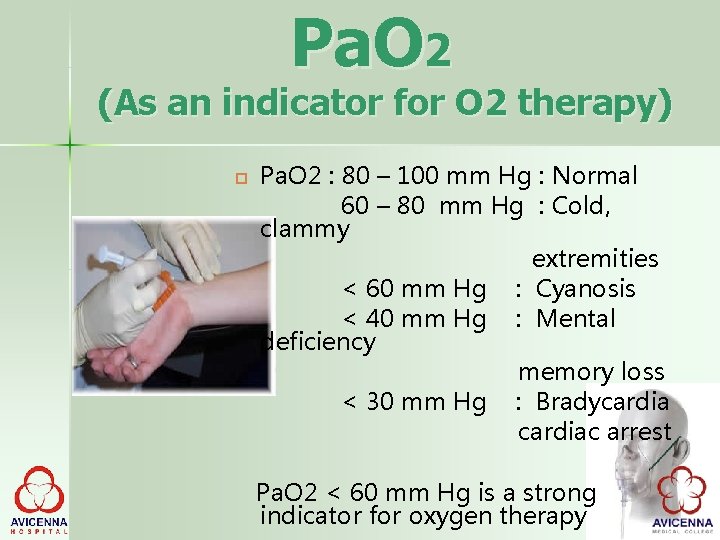 PaO2
(As an indicator for O2 therapy)

PaO2 : 80 – 100 mm Hg : Normal
60 – 80 mm Hg : Cold, clammy
extremities
< 60 mm Hg : Cyanosis
< 40 mm Hg : Mental deficiency
memory loss
< 30 mm Hg : Bradycardia
cardiac arrest

PaO2 < 60 mm Hg is a strong indicator for oxygen therapy

AVICENNA
HOSPITAL

AVICENNA
MEDICAL COLLEGE